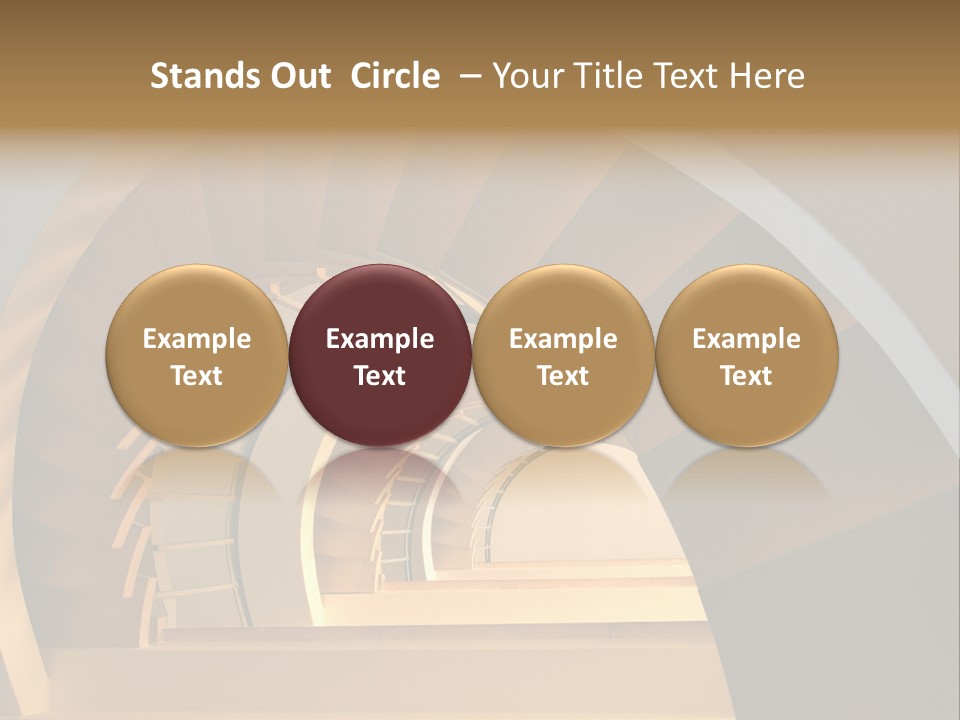 Stands Out Circle – Your Title Text Here

Example Text

Example Text

Example Text

Example Text